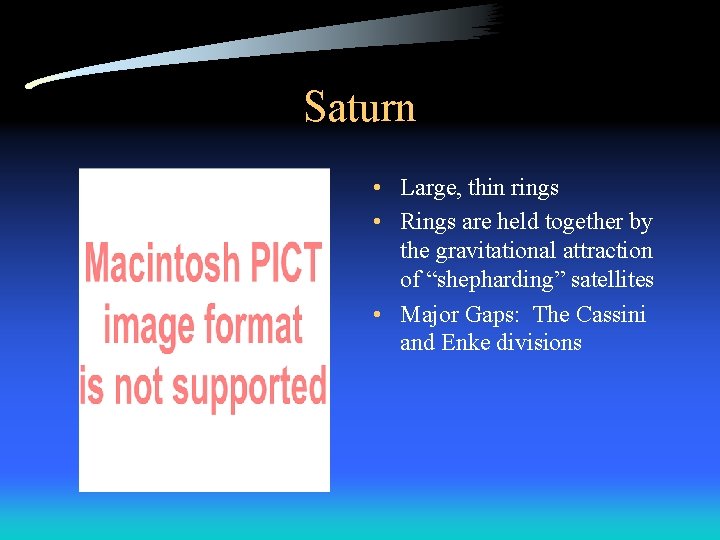 Saturn

Macintosh PICT image format is not supported

• Large, thin rings
• Rings are held together by the gravitational attraction of “shepharding” satellites
• Major Gaps: The Cassini and Enke divisions